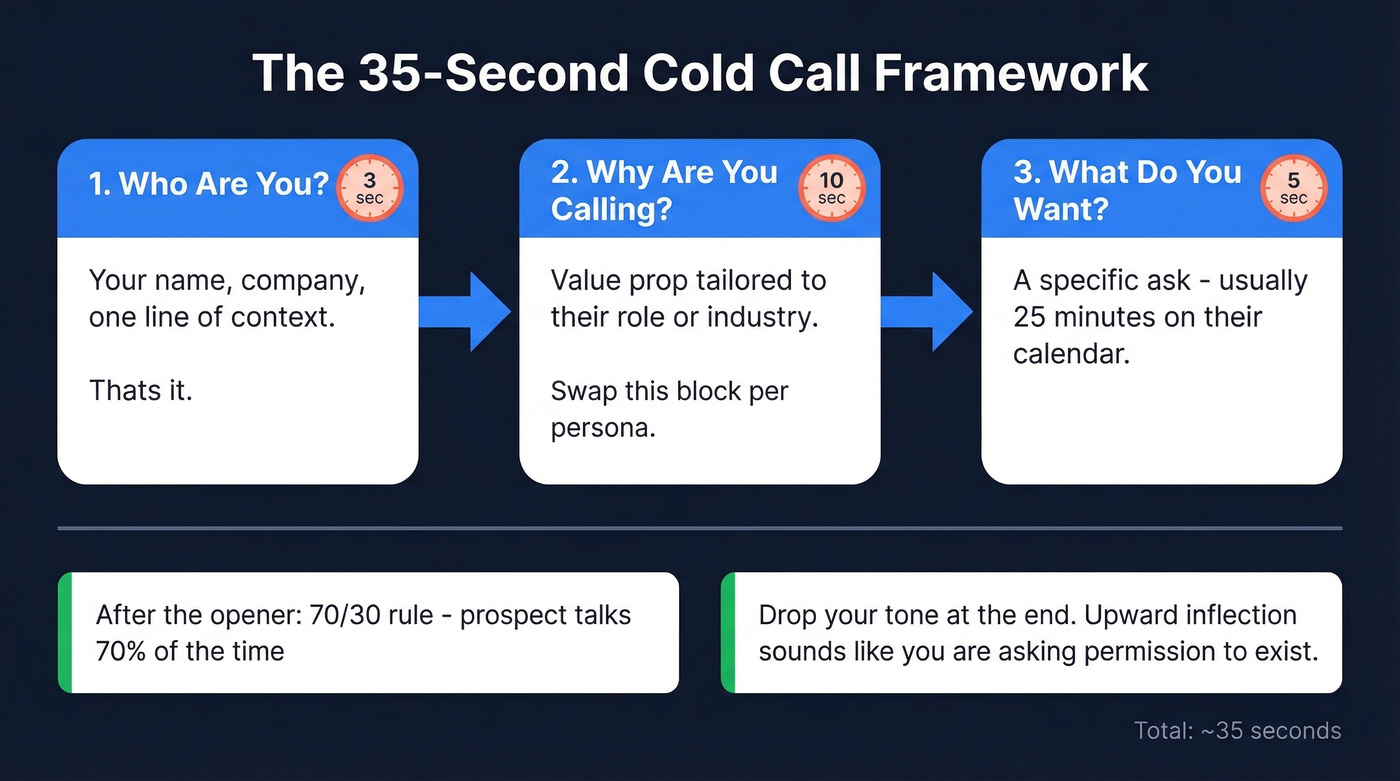 The 35-Second Cold Call Framework

1. Who Are You?
3 sec

Your name, company, one line of context.

Thats it.

2. Why Are You Calling?
10 sec

Value prop tailored to their role or industry.

Swap this block per persona.

3. What Do You Want?
5 sec

A specific ask - usually 25 minutes on their calendar.

After the opener: 70/30 rule - prospect talks 70% of the time

Drop your tone at the end. Upward inflection sounds like you are asking permission to exist.

Total: ~35 seconds